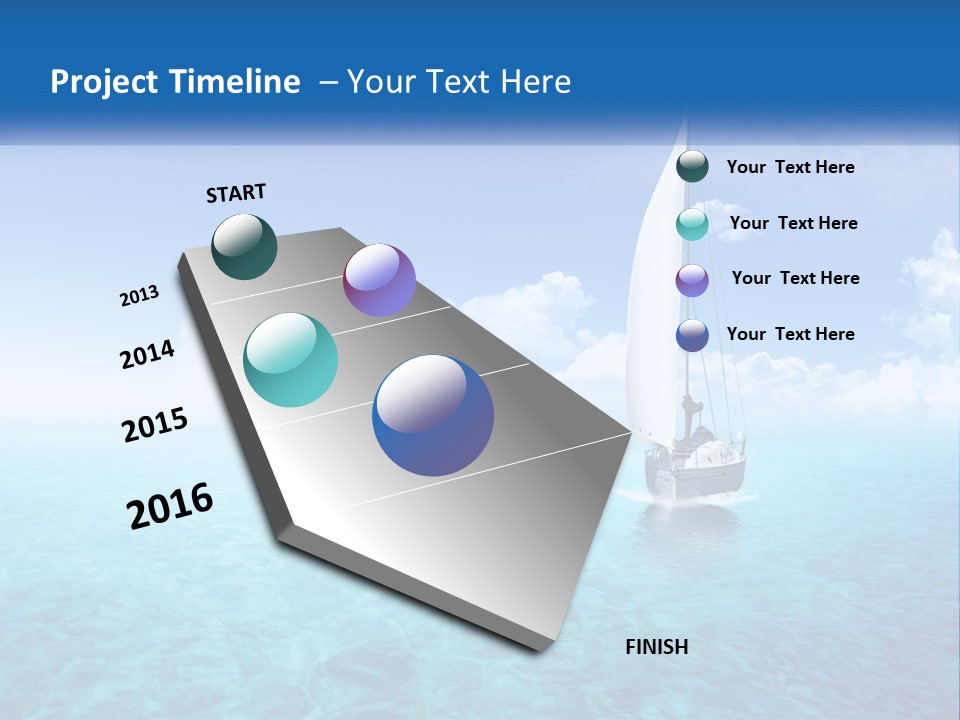 Project Timeline – Your Text Here

START

2013

2014

2015

2016

Your Text Here

Your Text Here

Your Text Here

Your Text Here

FINISH